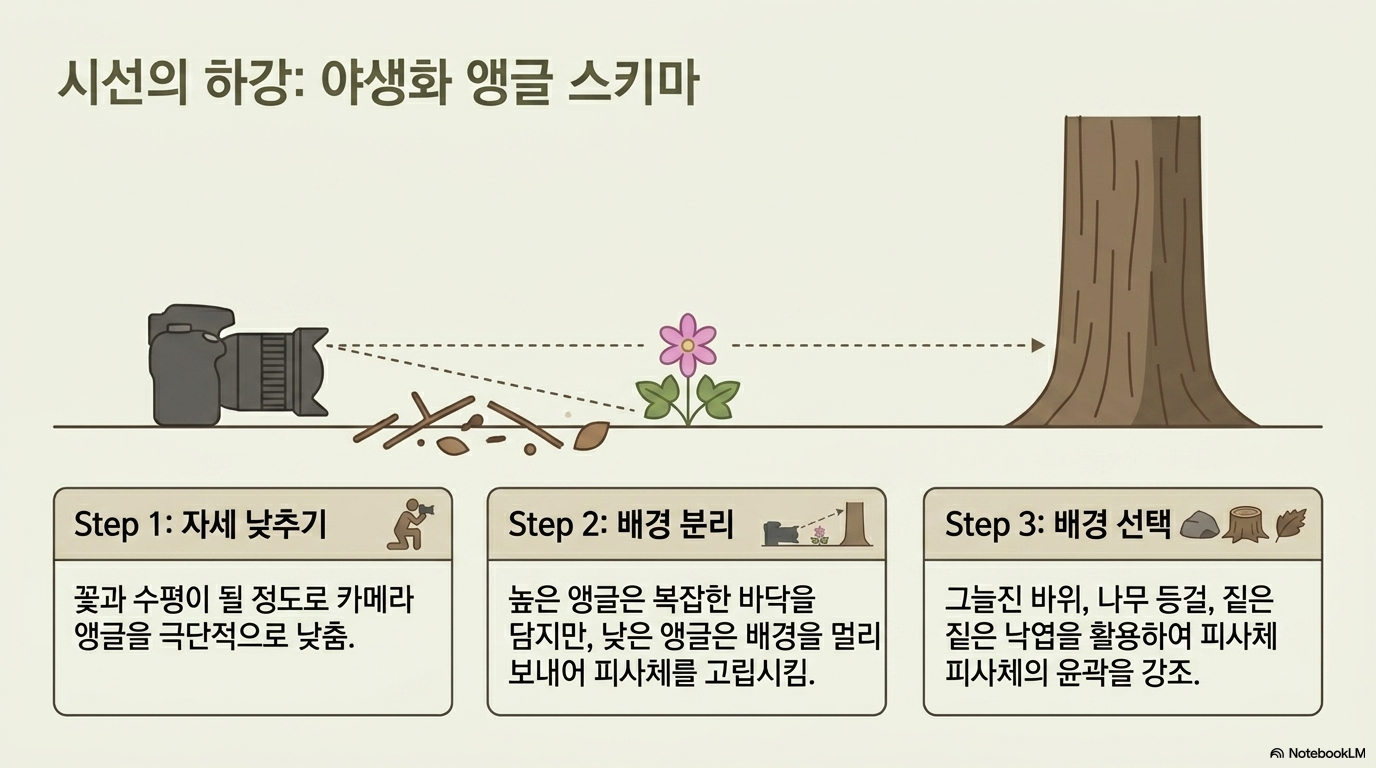 시선의 하강: 야생화 앵글 스키마

Step 1: 자세 낮추기

꽃과 수평이 될 정도로 카메라 앵글을 극단적으로 낮춤.

Step 2: 배경 분리

높은 앵글은 복잡한 바닥을 담지만, 낮은 앵글은 배경을 멀리 보내어 피사체를 고립시킴.

Step 3: 배경 선택

그늘진 바위, 나무 등걸, 짙은 짙은 낙엽을 활용하여 피사체 피사체의 윤곽을 강조.

NotebookLM